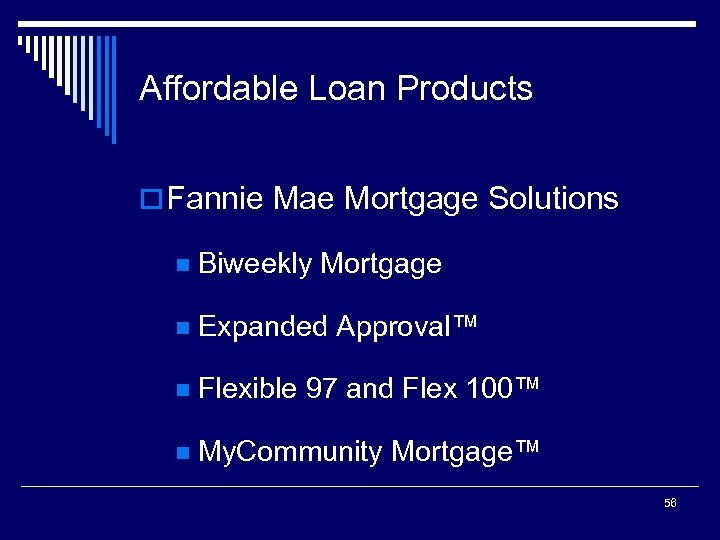 Affordable Loan Products

Fannie Mae Mortgage Solutions

Biweekly Mortgage

Expanded Approval™

Flexible 97 and Flex 100™

MyCommunity Mortgage™

56